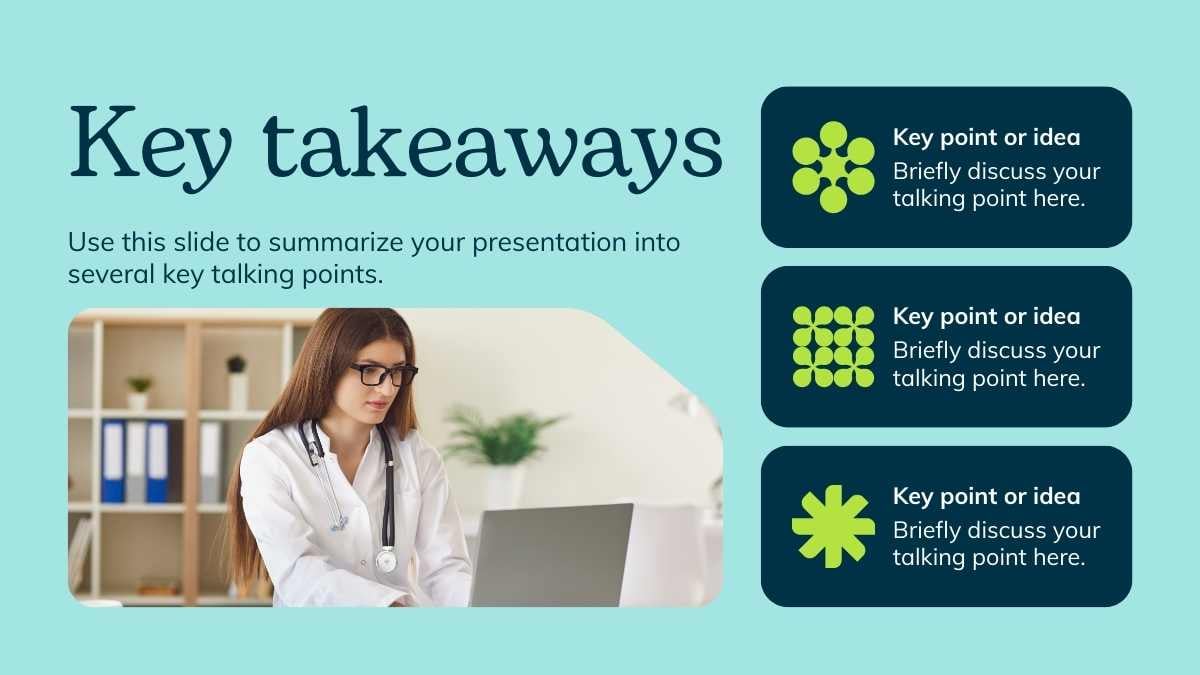 Key takeaways

Use this slide to summarize your presentation into several key talking points.

Key point or idea
Briefly discuss your talking point here.

Key point or idea
Briefly discuss your talking point here.

Key point or idea
Briefly discuss your talking point here.